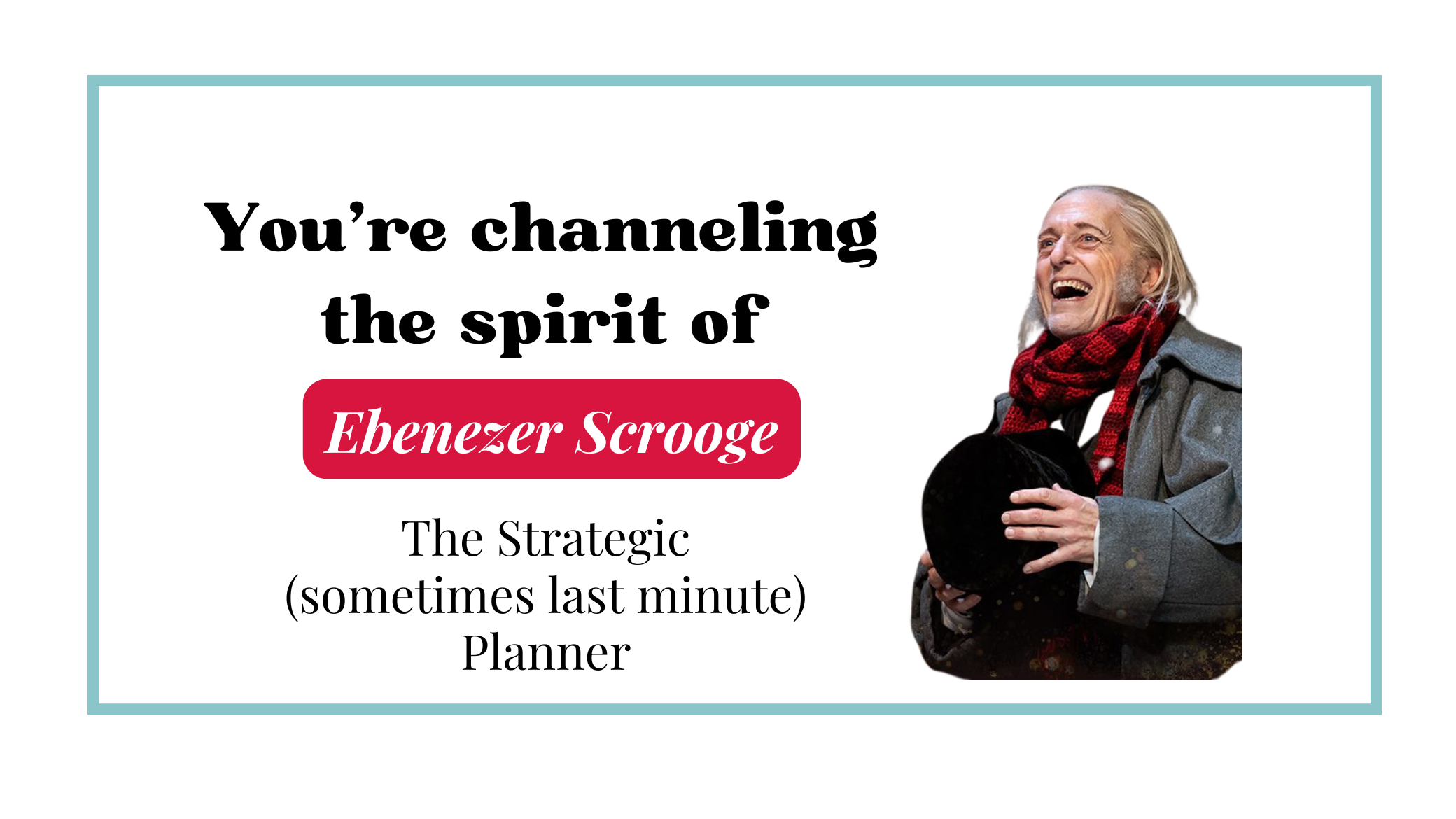 You’re channeling the spirit of

Ebenezer Scrooge

The Strategic (sometimes last minute) Planner